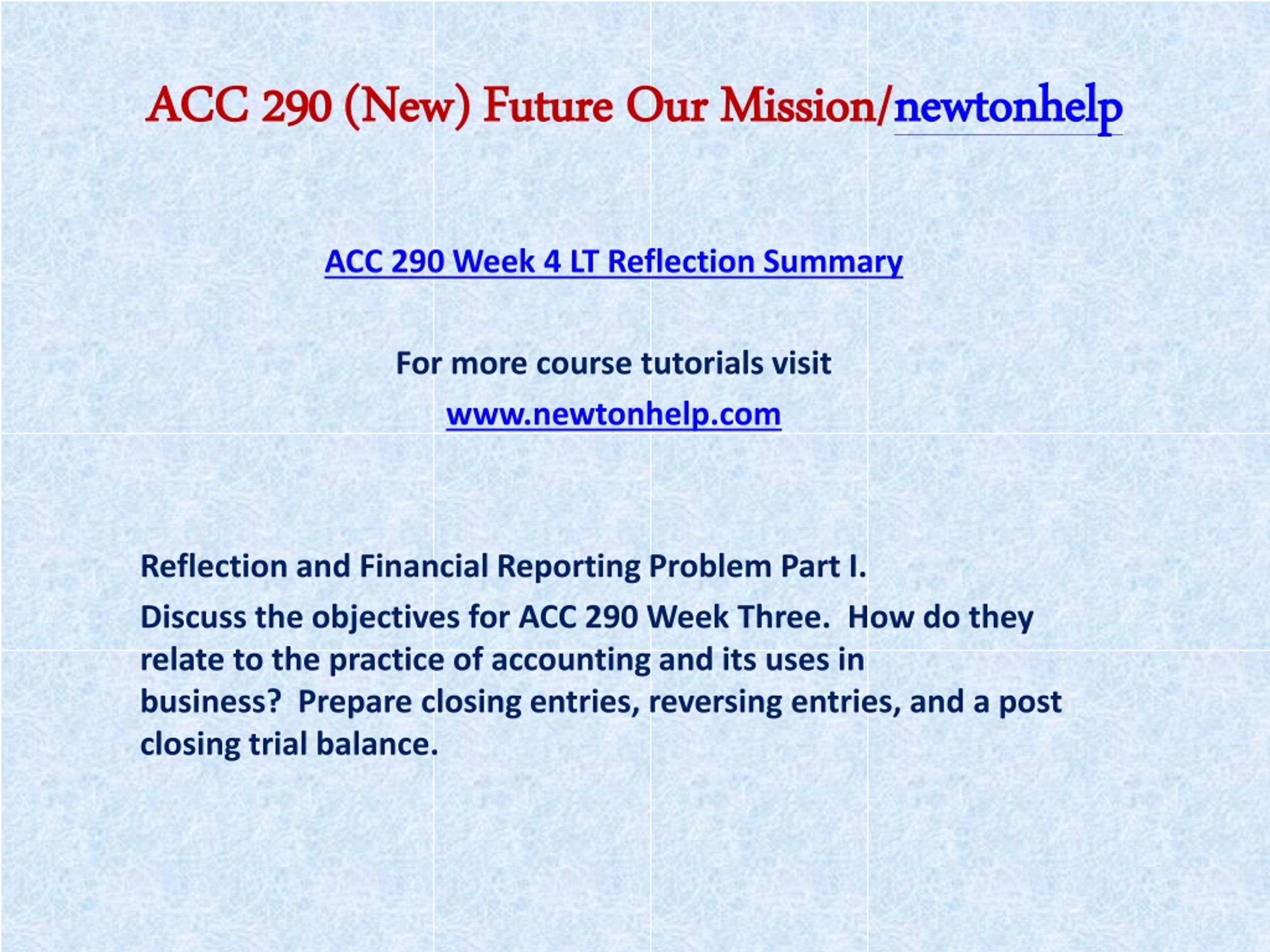 ACC 290 (New) Future Our Mission/newtonhelp

ACC 290 Week 4 LT Reflection Summary

For more course tutorials visit

www.newtonhelp.com

Reflection and Financial Reporting Problem Part I.

Discuss the objectives for ACC 290 Week Three. How do they relate to the practice of accounting and its uses in business? Prepare closing entries, reversing entries, and a post closing trial balance.